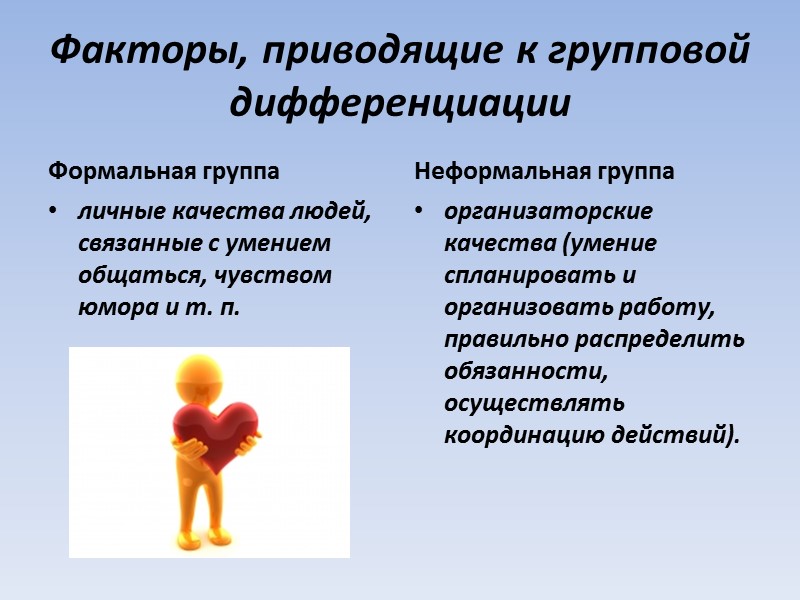 Факторы, приводящие к групповой дифференциации

Формальная группа

• личные качества людей, связанные с умением общаться, чувством юмора и т. п.

Неформальная группа

• организаторские качества (умение спланировать и организовать работу, правильно распределить обязанности, осуществлять координацию действий).